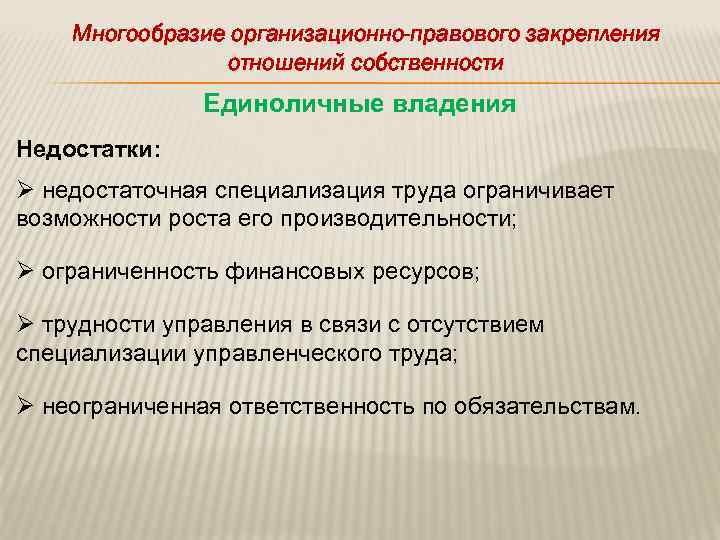 Многообразие организационно-правового закрепления отношений собственности

Единоличные владения

Недостатки:

➢ недостаточная специализация труда ограничивает возможности роста его производительности;

➢ ограниченность финансовых ресурсов;

➢ трудности управления в связи с отсутствием специализации управленческого труда;

➢ неограниченная ответственность по обязательствам.